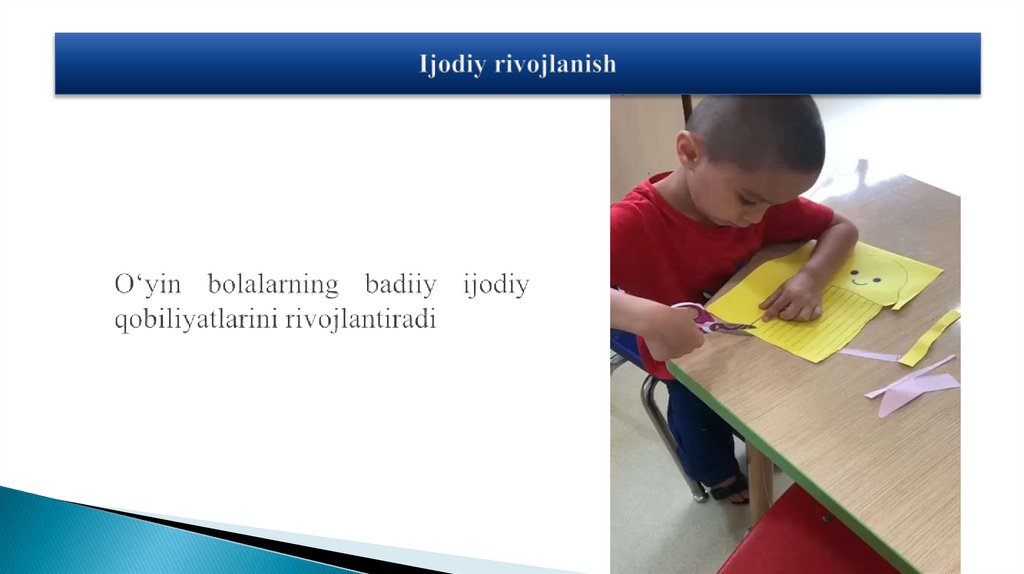 Ijodiy rivojlanish

O‘yin bolalarning badiiy ijodiy qobiliyatlarini rivojlantiradi